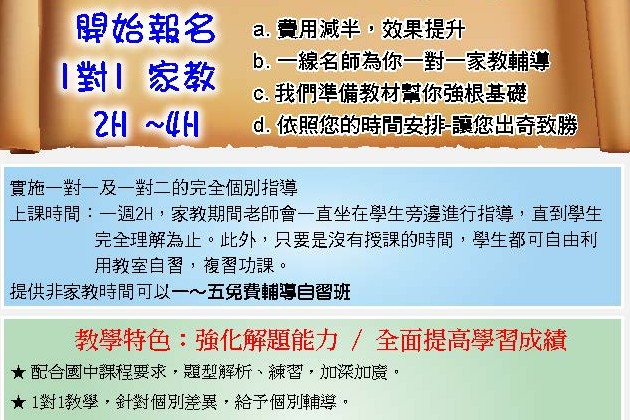 開始報名
1對1 家教
2H ~4H

a. 費用減半，效果提升
b. 一線名師為你一對一家教輔導
c. 我們準備教材幫你強根基礎
d. 依照您的時間安排-讓您出奇致勝

實施一對一及一對二的完全個別指導
上課時間：一週2H，家教期間老師會一直坐在學生旁邊進行指導，直到學生完全理解為止。此外，只要是沒有授課的時間，學生都可自由利用教室自習，複習功課。
提供非家教時間可以一～五免費輔導自習班

教學特色：強化解題能力 / 全面提高學習成績
★ 配合國中課程要求，題型解析、練習，加深加廣。
★ 1對1教學，針對個別差異，給予個別輔導。